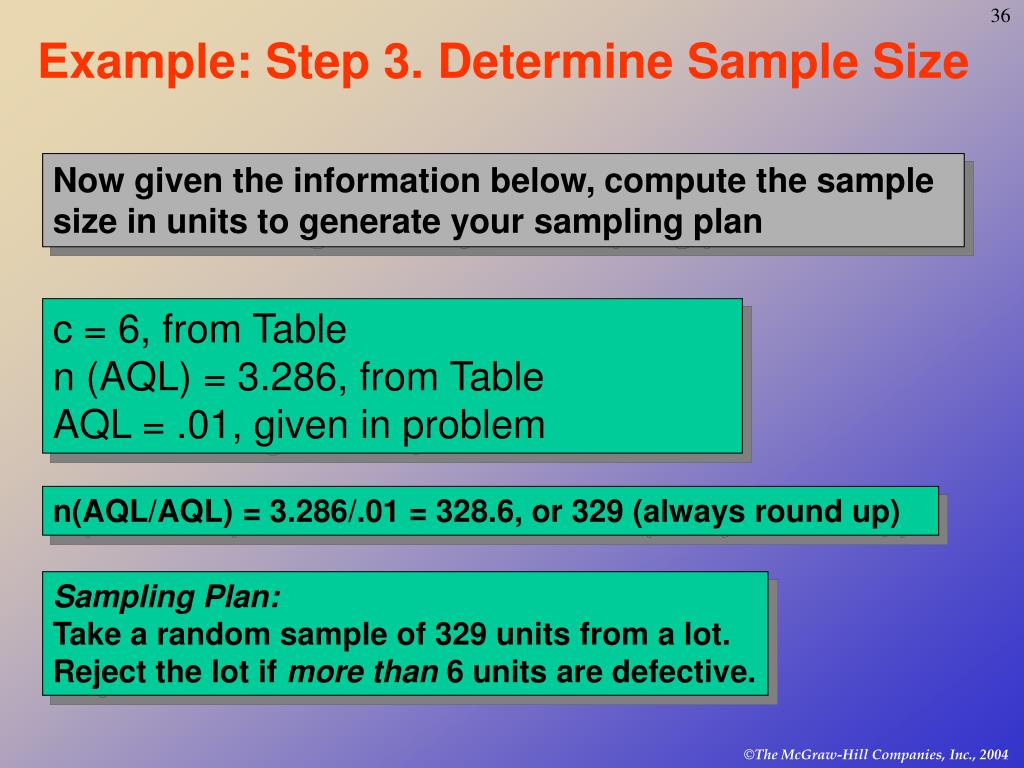 36

Example: Step 3. Determine Sample Size

Now given the information below, compute the sample size in units to generate your sampling plan

c = 6, from Table
n (AQL) = 3.286, from Table
AQL = .01, given in problem

n(AQL/AQL) = 3.286/.01 = 328.6, or 329 (always round up)

Sampling Plan:
Take a random sample of 329 units from a lot.
Reject the lot if more than 6 units are defective.

©The McGraw-Hill Companies, Inc., 2004